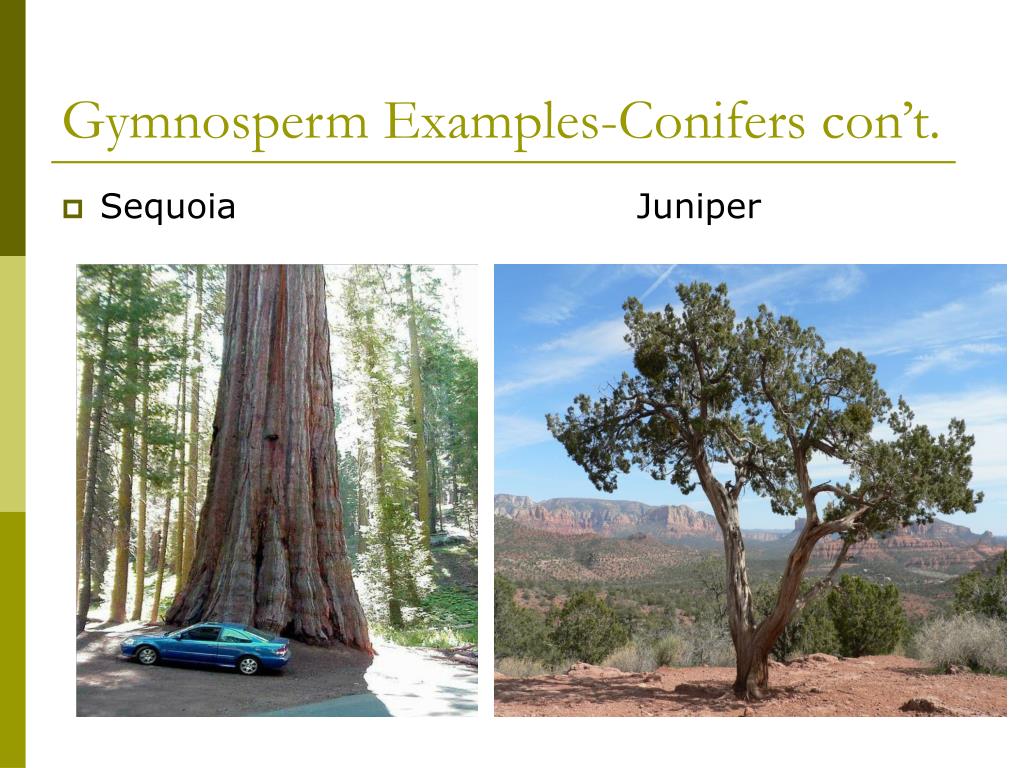 Gymnosperm Examples-Conifers con't.

Sequoia

Juniper